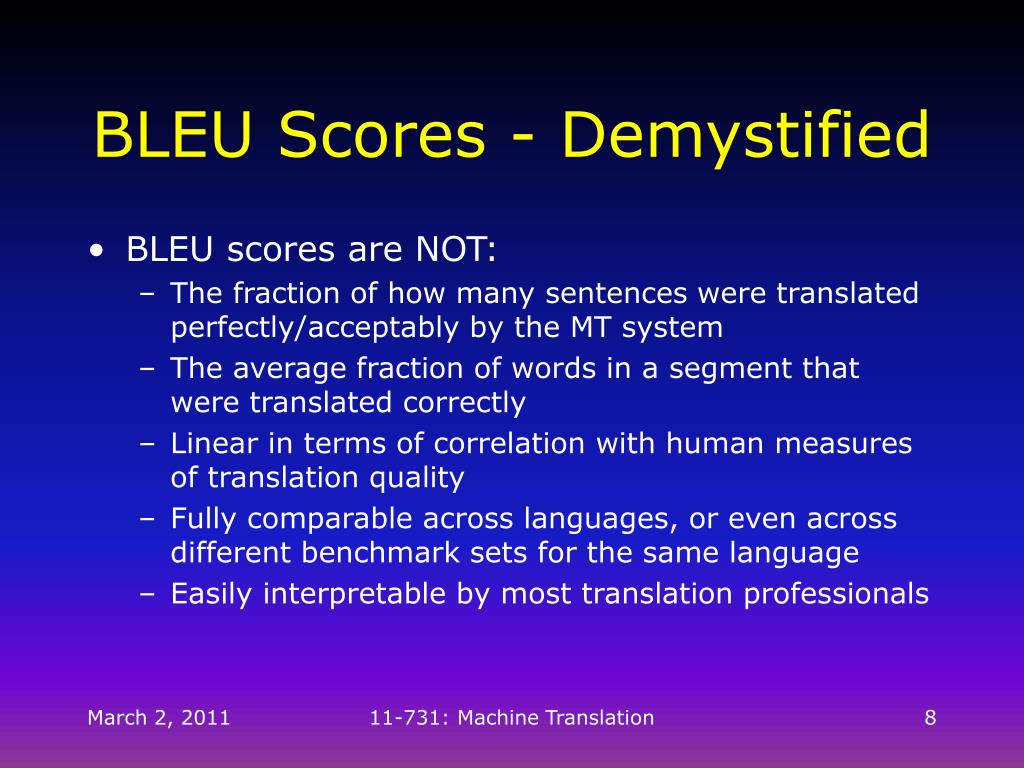 BLEU Scores - Demystified

• BLEU scores are NOT:
– The fraction of how many sentences were translated perfectly/acceptably by the MT system
– The average fraction of words in a segment that were translated correctly
– Linear in terms of correlation with human measures of translation quality
– Fully comparable across languages, or even across different benchmark sets for the same language
– Easily interpretable by most translation professionals

March 2, 2011
11-731: Machine Translation
8